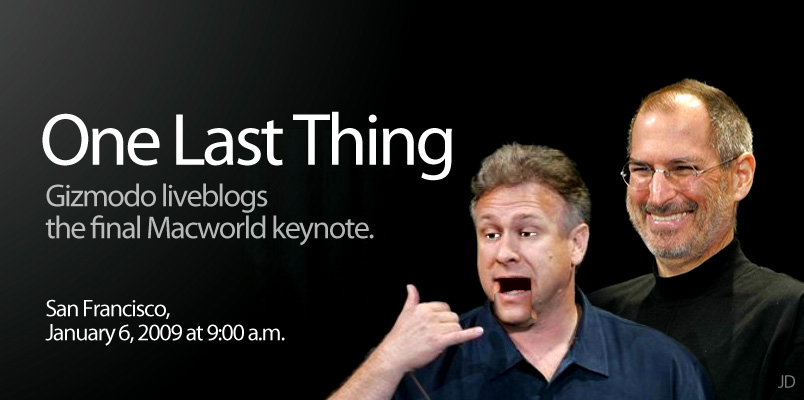 One Last Thing

Gizmodo liveblogs
the final Macworld keynote.

San Francisco,
January 6, 2009 at 9:00 a.m.

JD